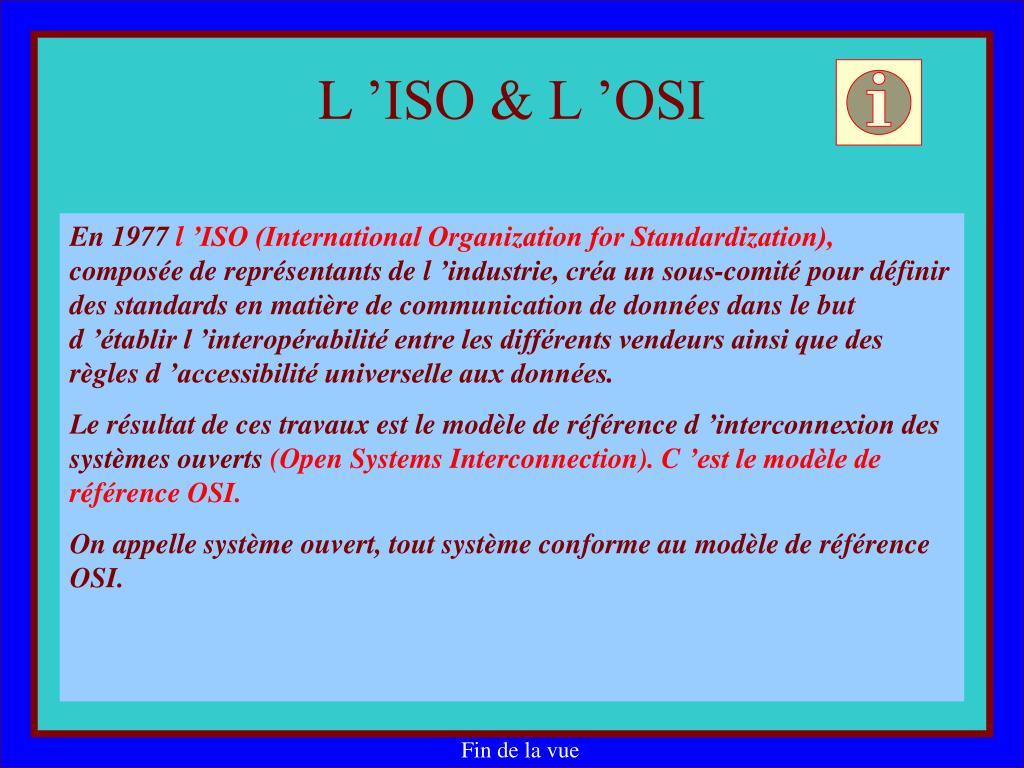 L ’ISO & L ’OSI

i

En 1977 l ’ISO (International Organization for Standardization), composée de représentants de l ’industrie, créa un sous-comité pour définir des standards en matière de communication de données dans le but d ’établir l ’interopérabilité entre les différents vendeurs ainsi que des règles d ’accessibilité universelle aux données.

Le résultat de ces travaux est le modèle de référence d ’interconnexion des systèmes ouverts (Open Systems Interconnection). C ’est le modèle de référence OSI.

On appelle système ouvert, tout système conforme au modèle de référence OSI.

Fin de la vue